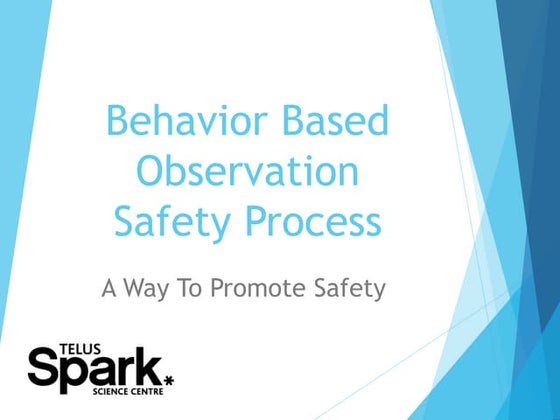 Behavior Based Observation Safety Process

A Way To Promote Safety

TELUS
Spark
SCIENCE CENTRE